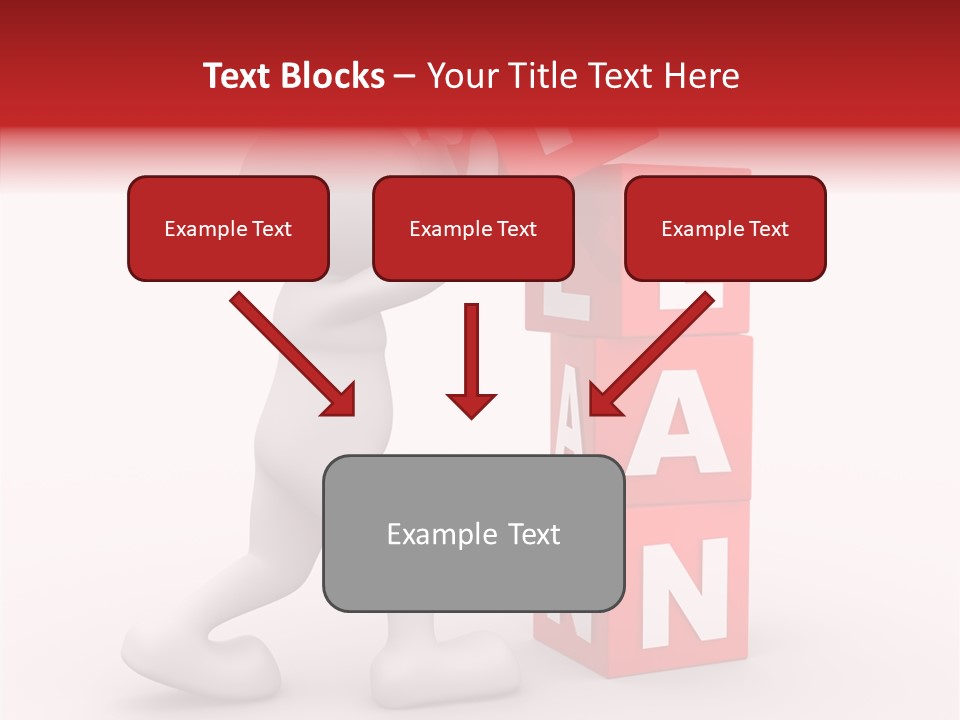 Text Blocks – Your Title Text Here

Example Text

Example Text

Example Text

Example Text

A

A

N